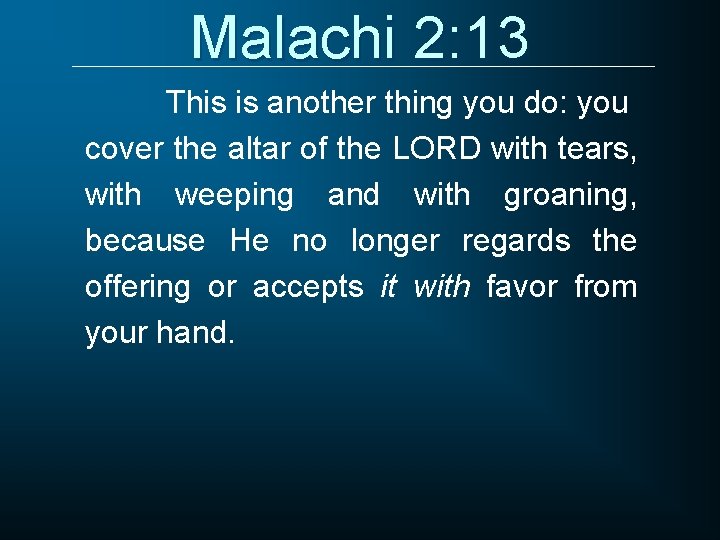 Malachi 2:13

This is another thing you do: you cover the altar of the LORD with tears, with weeping and with groaning, because He no longer regards the offering or accepts it with favor from your hand.